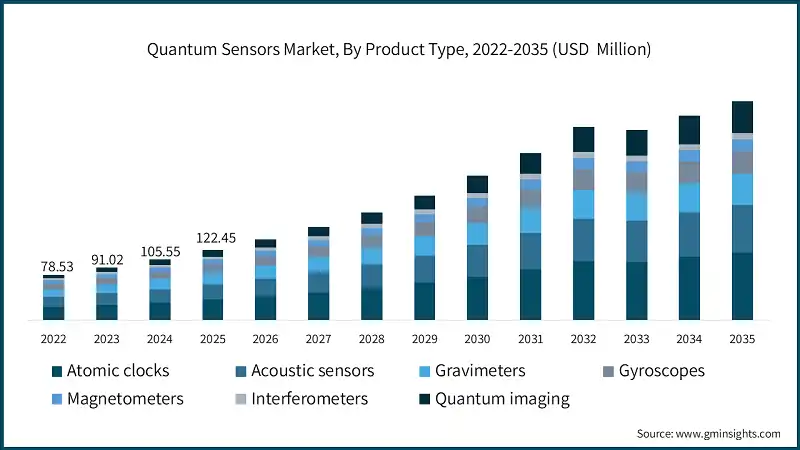 Quantum Sensors Market, By Product Type, 2022-2035 (USD Million)

78.53
91.02
105.55
122.45

2022
2023
2024
2025
2026
2027
2028
2029
2030
2031
2032
2033
2034
2035

Atomic clocks
Acoustic sensors
Gravimeters
Gyroscopes
Magnetometers
Interferometers
Quantum imaging

Source: www.gminsights.com